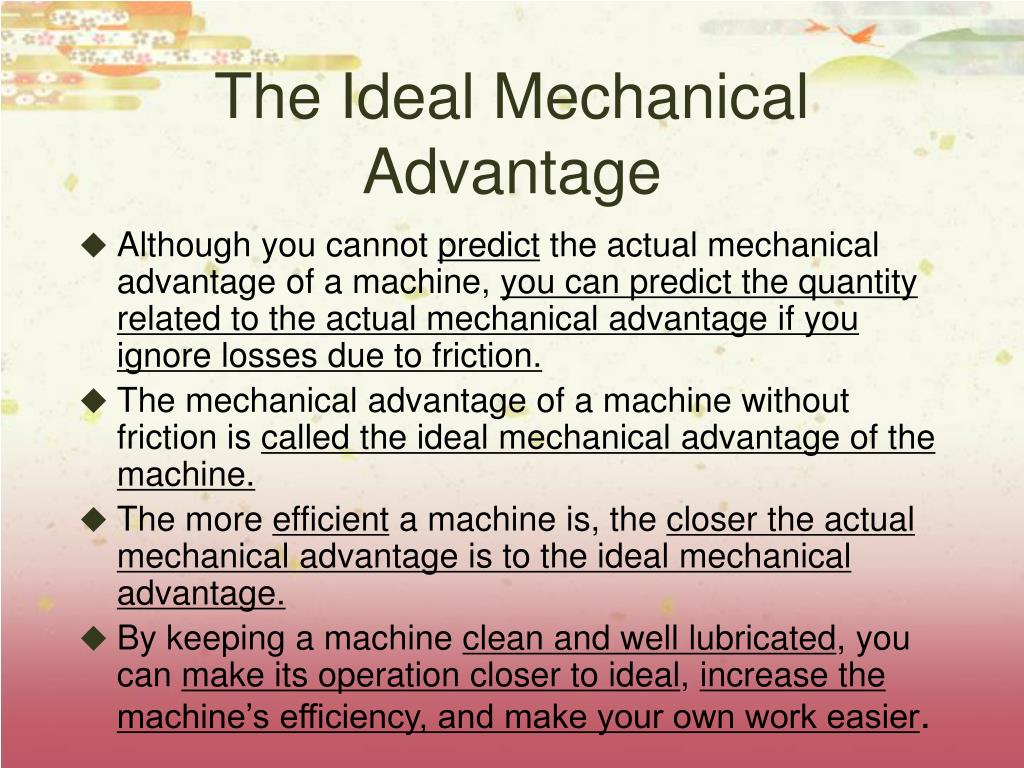 The Ideal Mechanical Advantage

◆ Although you cannot predict the actual mechanical advantage of a machine, you can predict the quantity related to the actual mechanical advantage if you ignore losses due to friction.

◆ The mechanical advantage of a machine without friction is called the ideal mechanical advantage of the machine.

◆ The more efficient a machine is, the closer the actual mechanical advantage is to the ideal mechanical advantage.

◆ By keeping a machine clean and well lubricated, you can make its operation closer to ideal, increase the machine's efficiency, and make your own work easier.